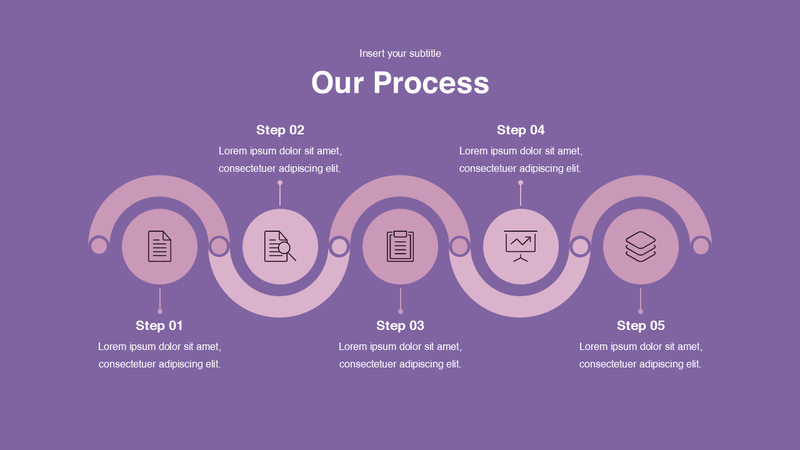 Insert your subtitle

Our Process

Step 02
Lorem ipsum dolor sit amet, consectetuer adipiscing elit.

Step 04
Lorem ipsum dolor sit amet, consectetuer adipiscing elit.

Step 01
Lorem ipsum dolor sit amet, consectetuer adipiscing elit.

Step 03
Lorem ipsum dolor sit amet, consectetuer adipiscing elit.

Step 05
Lorem ipsum dolor sit amet, consectetuer adipiscing elit.